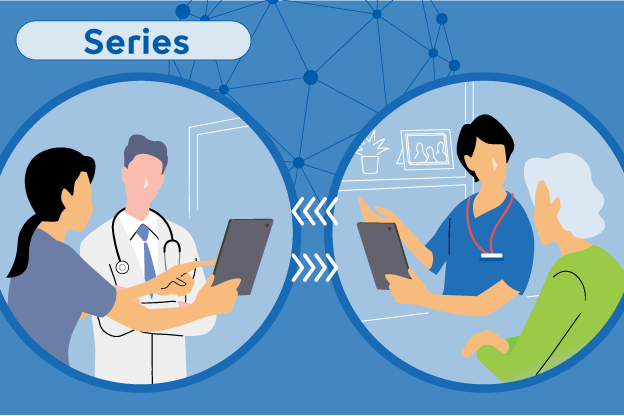 Series